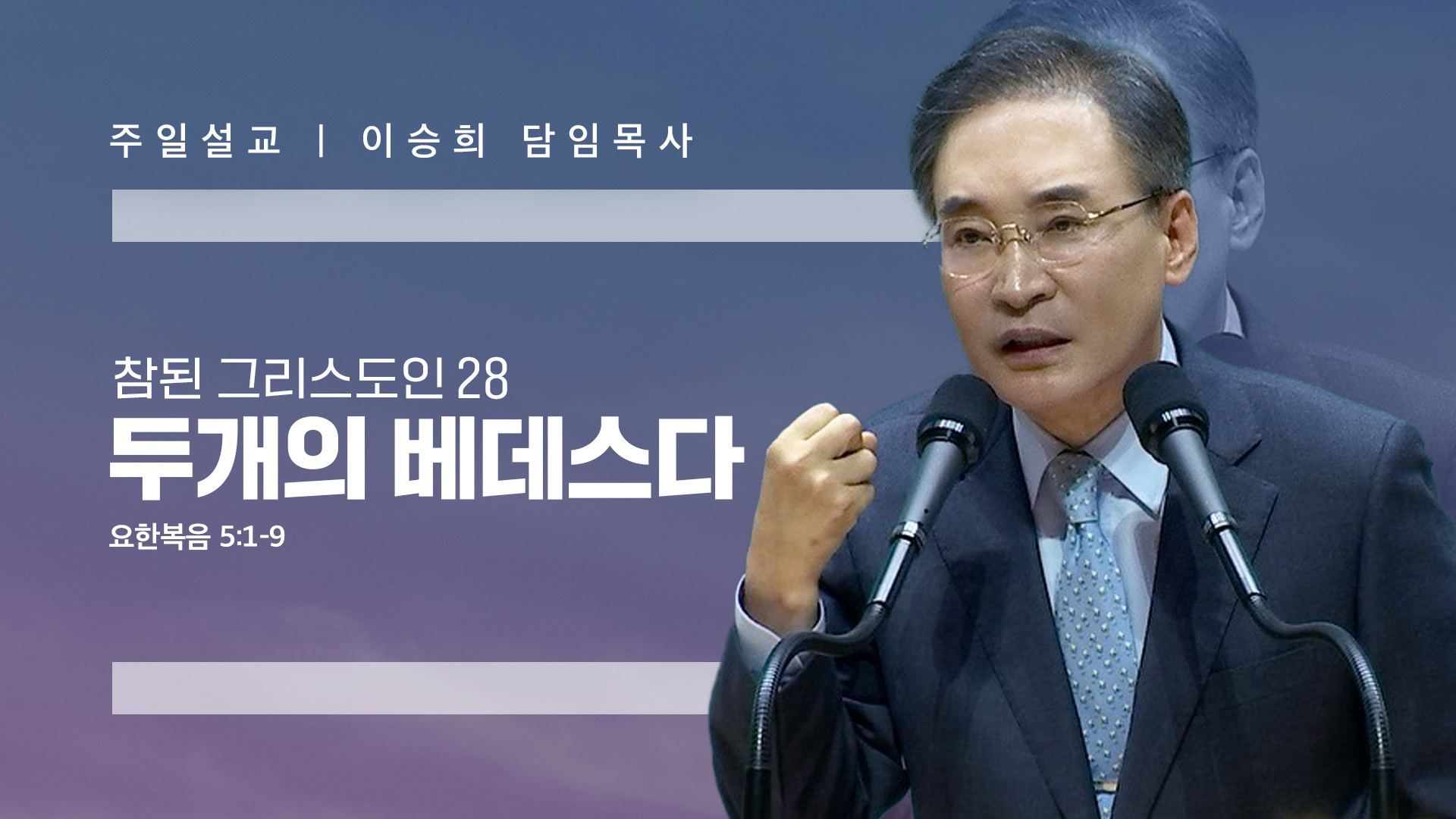 주일설교 | 이승희 담임목사

참된 그리스도인 28
두개의 베데스다
요한복음 5:1-9